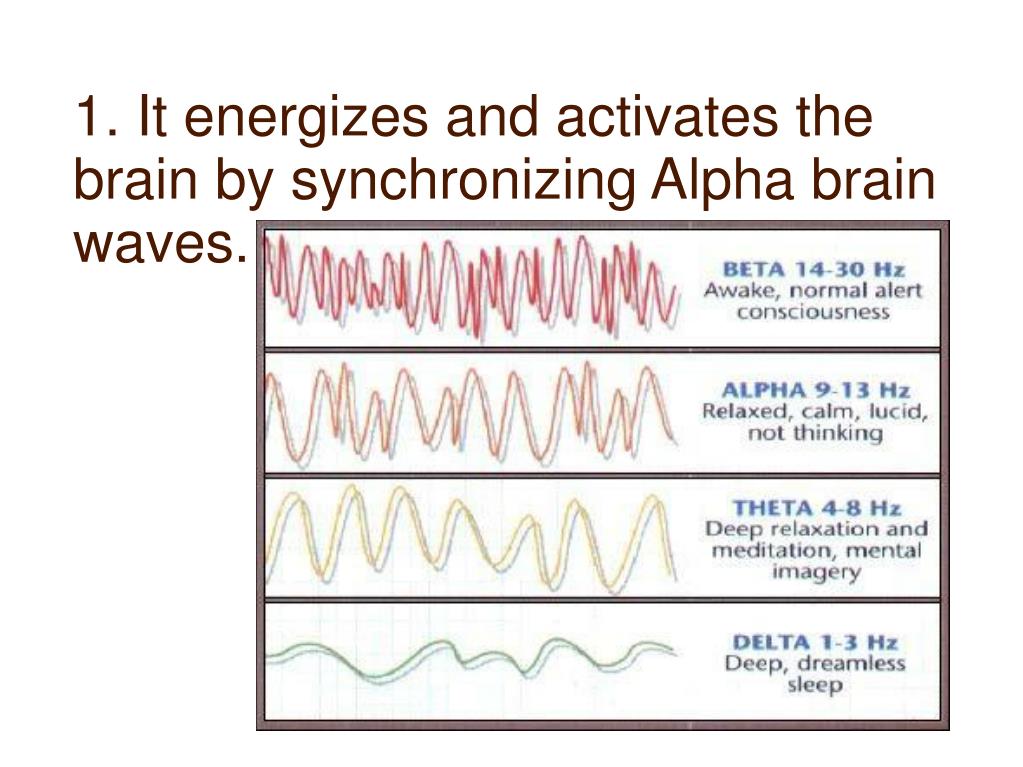 1. It energizes and activates the brain by synchronizing Alpha brain waves.

BETA 14-30 Hz
Awake, normal alert consciousness

ALPHA 9-13 Hz
Relaxed, calm, lucid, not thinking

THETA 4-8 Hz
Deep relaxation and meditation, mental imagery

DELTA 1-3 Hz
Deep, dreamless sleep